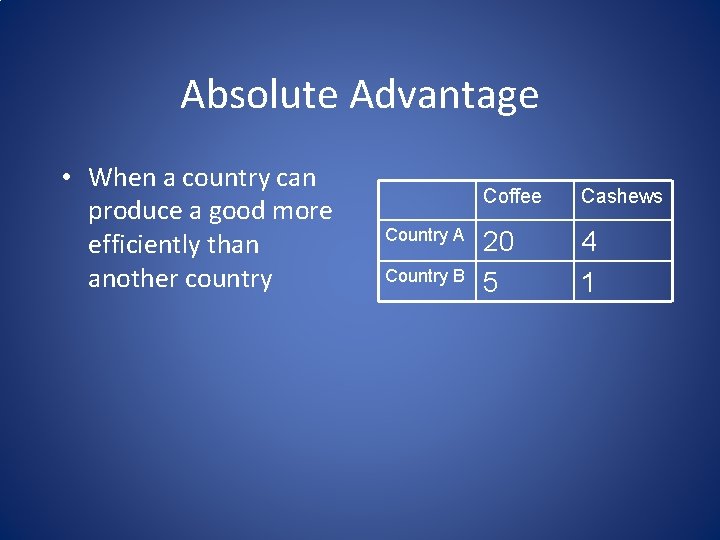 Absolute Advantage

• When a country can produce a good more efficiently than another country

| | Coffee | Cashews |
|---|---|---|
| Country A | 20 | 4 |
| Country B | 5 | 1 |